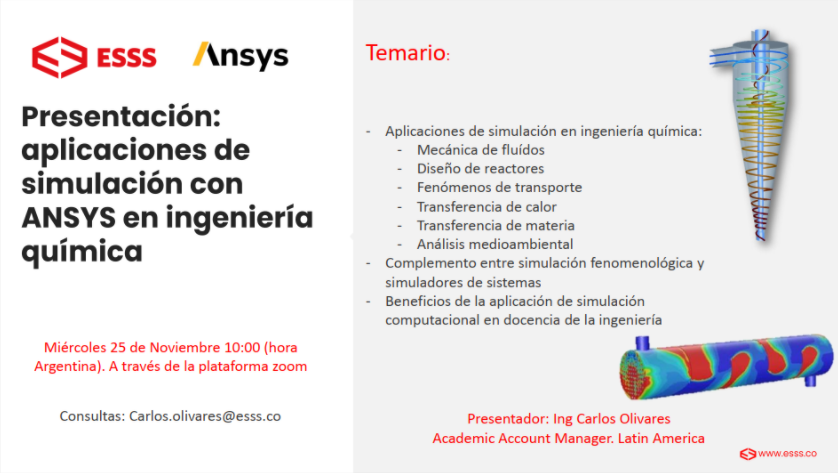 ESSS Ansys

Presentación: aplicaciones de simulación con ANSYS en ingeniería química

Miércoles 25 de Noviembre 10:00 (hora Argentina). A través de la plataforma zoom

Consultas: Carlos.olivares@esss.co

Temario:

- Aplicaciones de simulación en ingeniería química:
  - Mecánica de fluídos
  - Diseño de reactores
  - Fenómenos de transporte
  - Transferencia de calor
  - Transferencia de materia
  - Análisis medioambiental
- Complemento entre simulación fenomenológica y simuladores de sistemas
- Beneficios de la aplicación de simulación computacional en docencia de la ingeniería

Presentador: Ing Carlos Olivares
Academic Account Manager. Latin America

www.esss.co